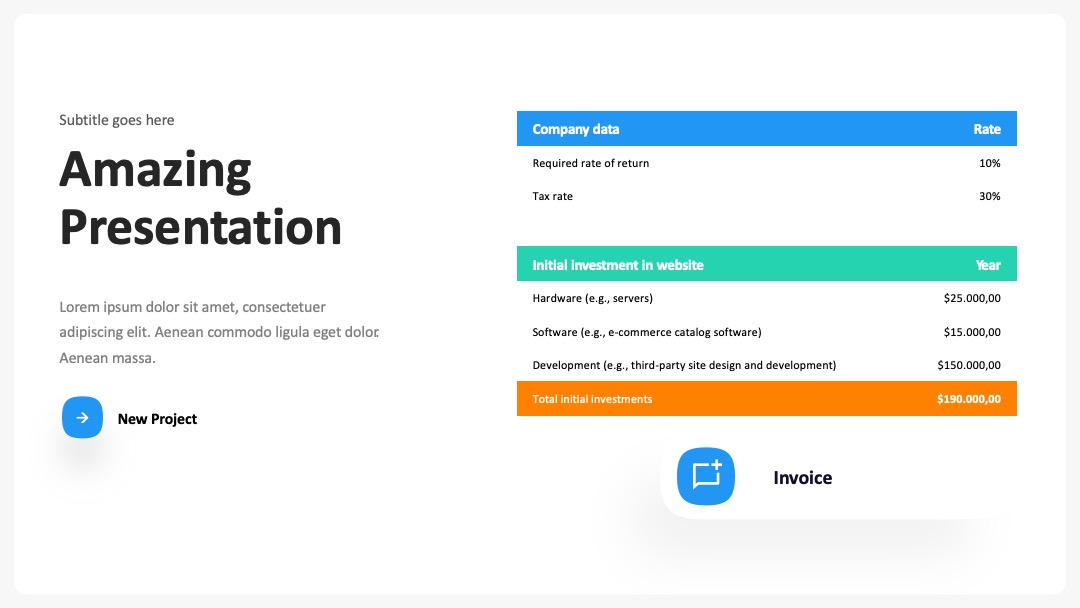 Subtitle goes here

Amazing Presentation

Lorem ipsum dolor sit amet, consectetuer adipiscing elit. Aenean commodo ligula eget dolor. Aenean massa.

New Project

| Company data | Rate |
|---|---|
| Required rate of return | 10% |
| Tax rate | 30% |

| Initial investment in website | Year |
|---|---|
| Hardware (e.g., servers) | $25.000,00 |
| Software (e.g., e-commerce catalog software) | $15.000,00 |
| Development (e.g., third-party site design and development) | $150.000,00 |
| Total initial investments | $190.000,00 |

Invoice